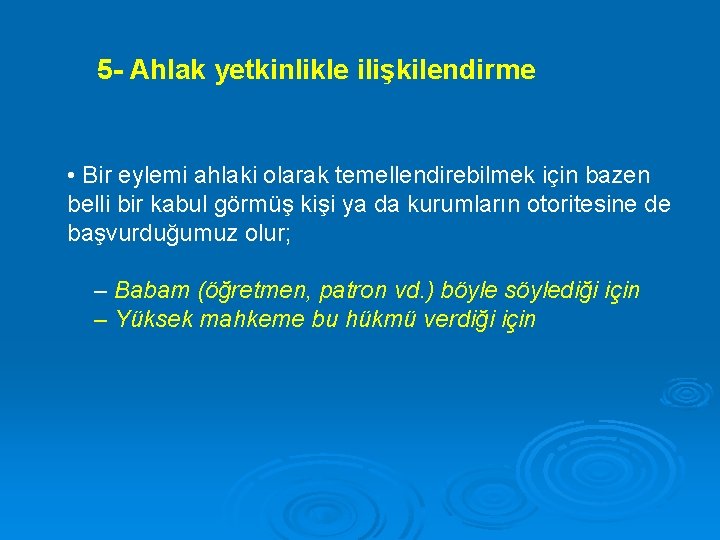 5- Ahlak yetkinlikle ilişkilendirme

• Bir eylemi ahlaki olarak temellendirebilmek için bazen belli bir kabul görmüş kişi ya da kurumların otoritesine de başvurduğumuz olur;

– Babam (öğretmen, patron vd.) böyle söylediği için
– Yüksek mahkeme bu hükmü verdiği için